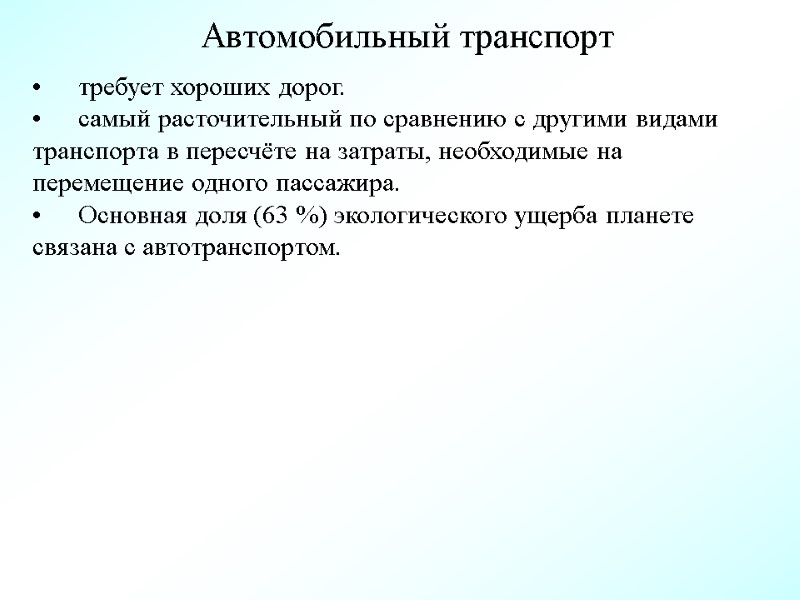 Автомобильный транспорт

• требует хороших дорог.
• самый расточительный по сравнению с другими видами транспорта в пересчёте на затраты, необходимые на перемещение одного пассажира.
• Основная доля (63 %) экологического ущерба планете связана с автотранспортом.